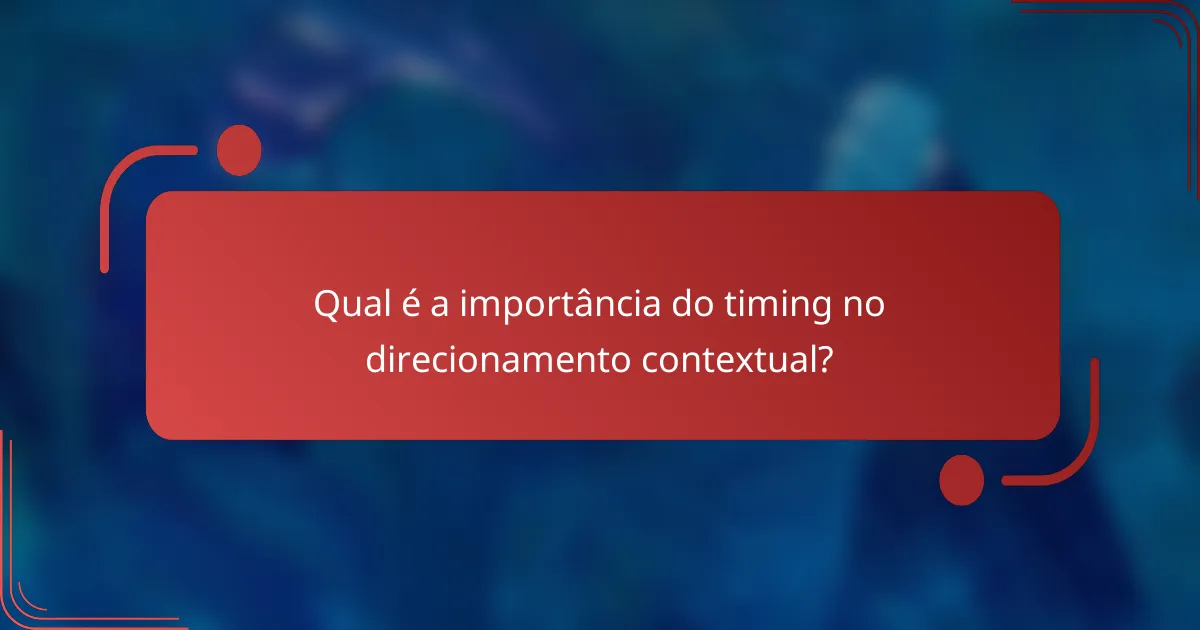 Qual é a importância do timing no direcionamento contextual?